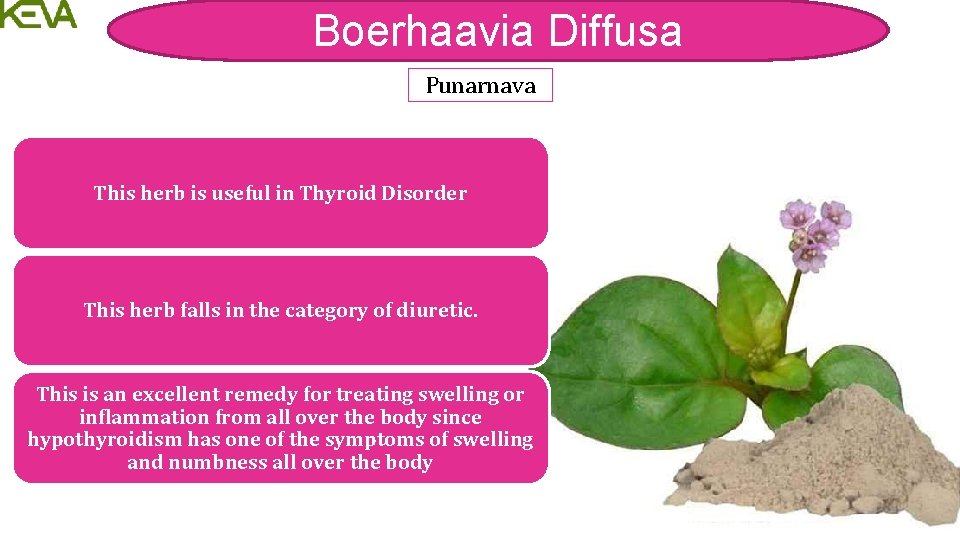 KEVA

Boerhaavia Diffusa

Punarnava

This herb is useful in Thyroid Disorder

This herb falls in the category of diuretic.

This is an excellent remedy for treating swelling or inflammation from all over the body since hypothyroidism has one of the symptoms of swelling and numbness all over the body